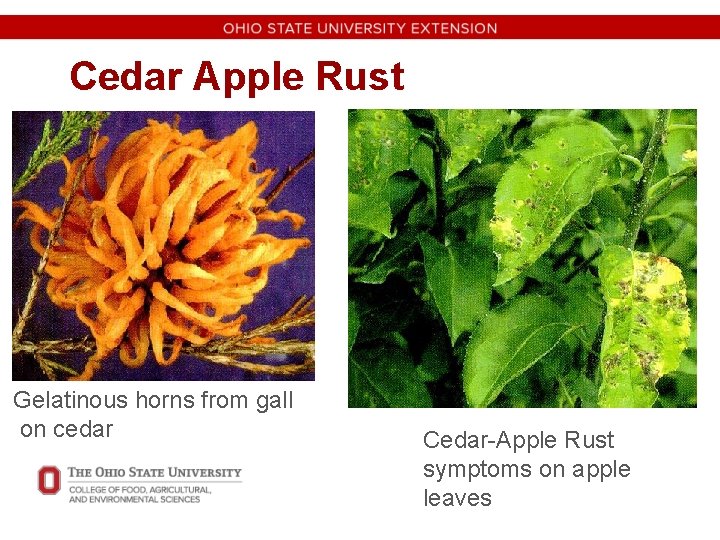 OHIO STATE UNIVERSITY EXTENSION

Cedar Apple Rust

Gelatinous horns from gall on cedar

Cedar-Apple Rust symptoms on apple leaves

THE OHIO STATE UNIVERSITY
COLLEGE OF FOOD, AGRICULTURAL, AND ENVIRONMENTAL SCIENCES